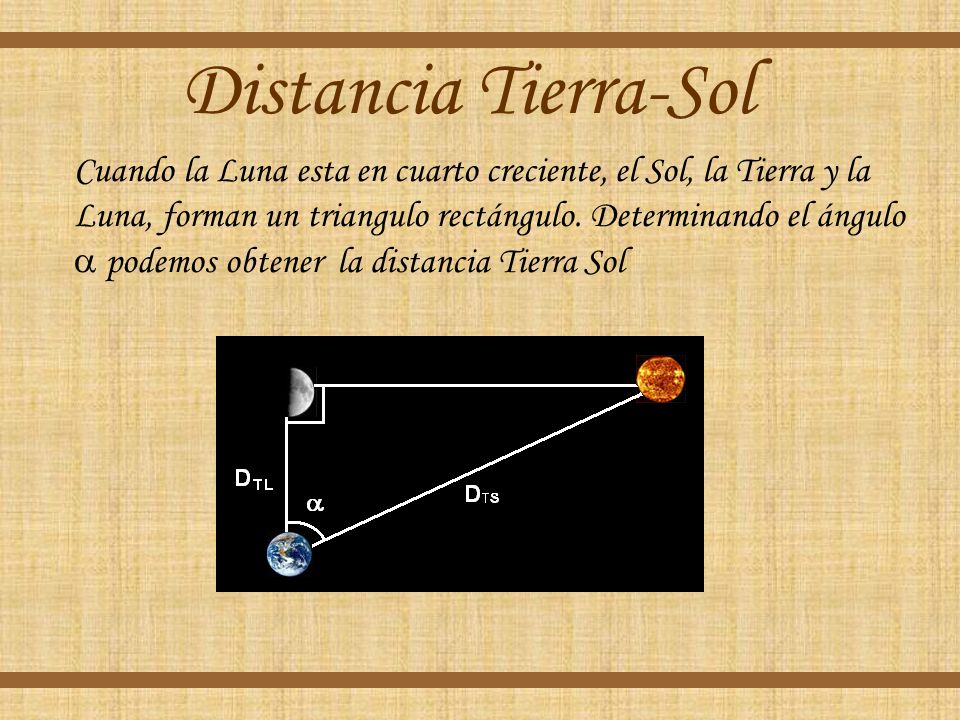 Distancia Tierra-Sol

Cuando la Luna esta en cuarto creciente, el Sol, la Tierra y la Luna, forman un triangulo rectángulo. Determinando el ángulo $\alpha$ podemos obtener la distancia Tierra Sol

$D_{TL}$

$\alpha$

$D_{TS}$